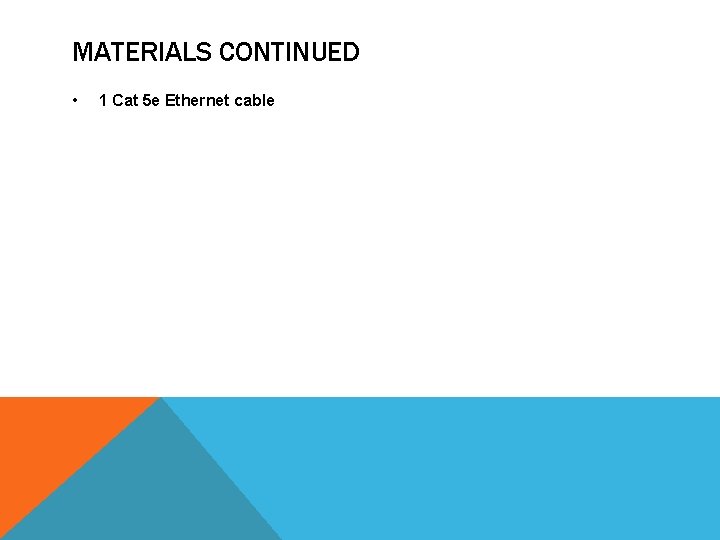 MATERIALS CONTINUED

• 1 Cat 5e Ethernet cable